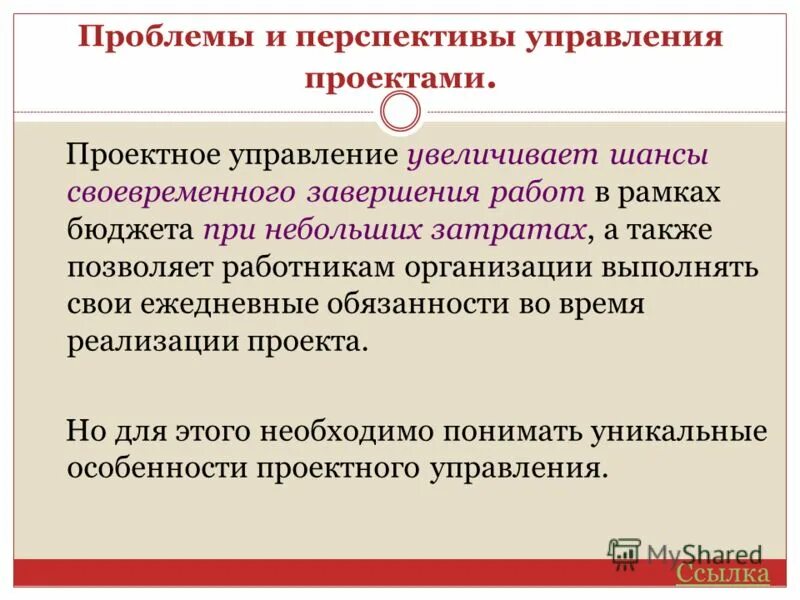 Проблемы и перспективы управления проектами.

Проектное управление увеличивает шансы своевременного завершения работ в рамках бюджета при небольших затратах, а также позволяет работникам организации выполнять свои ежедневные обязанности во время реализации проекта.

Но для этого необходимо понимать уникальные особенности проектного управления.

MyShared
Ссылка